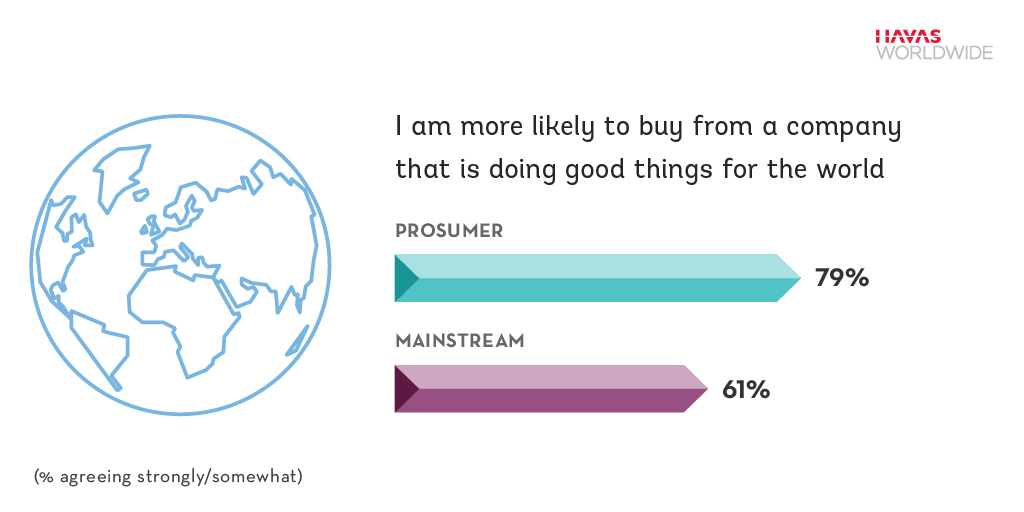 HAVAS WORLDWIDE

I am more likely to buy from a company that is doing good things for the world

PROSUMER

79%

MAINSTREAM

61%

(% agreeing strongly/somewhat)